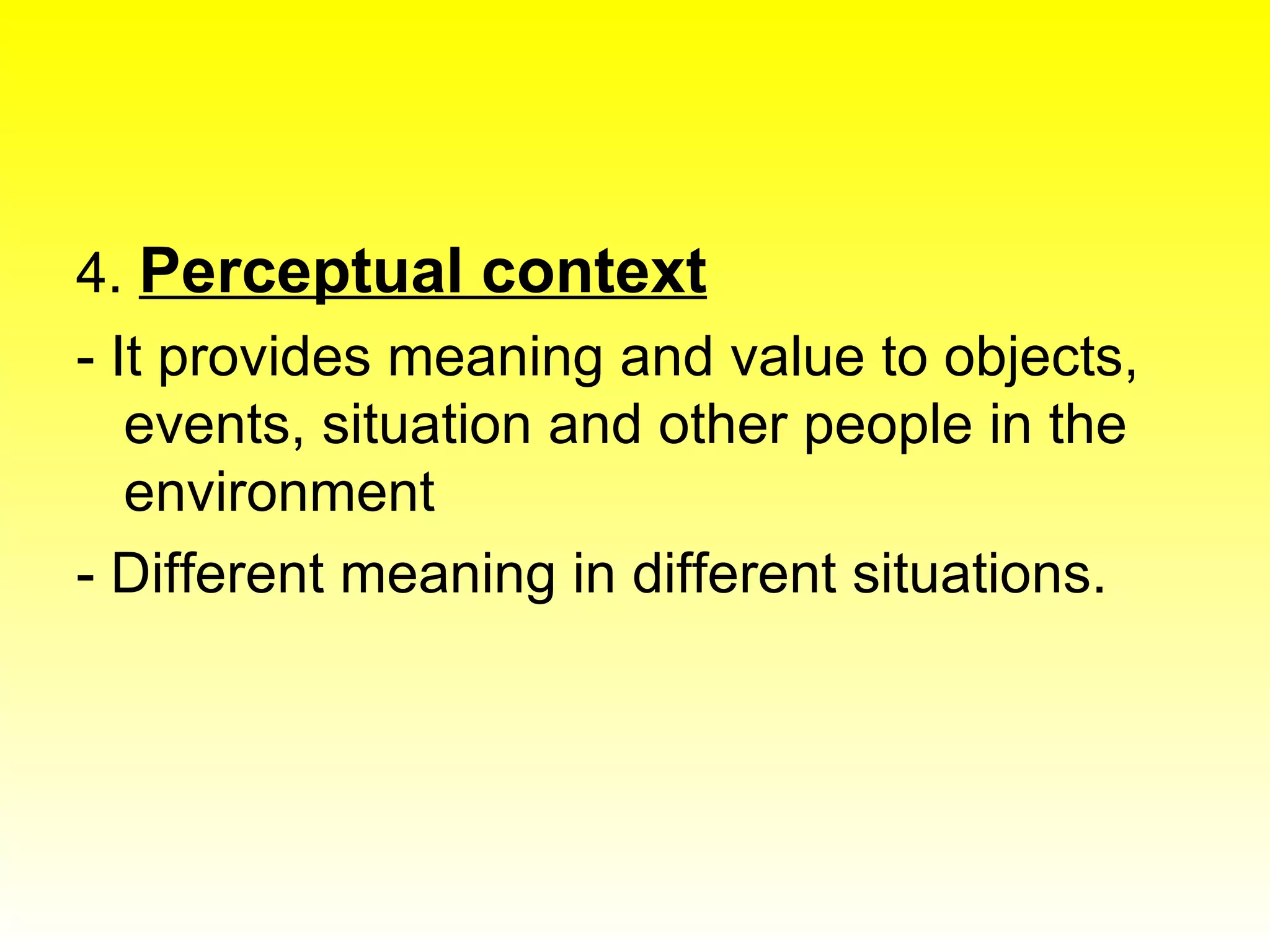 4. Perceptual context

- It provides meaning and value to objects, events, situation and other people in the environment

- Different meaning in different situations.